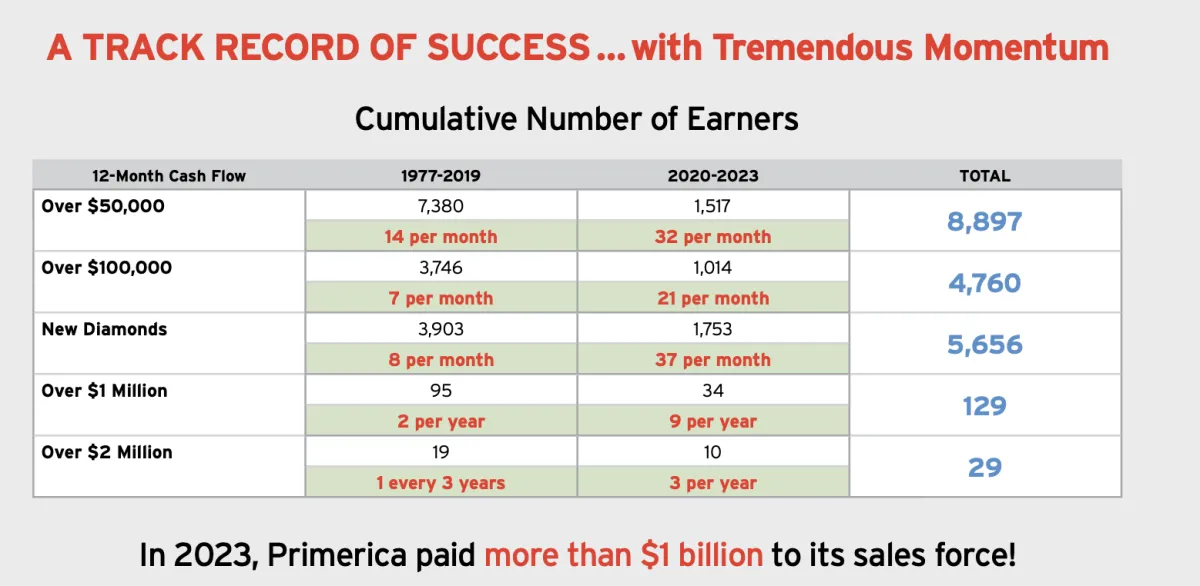 A TRACK RECORD OF SUCCESS ... with Tremendous Momentum

Cumulative Number of Earners

| 12-Month Cash Flow | 1977-2019 | 2020-2023 | TOTAL |
|---|---|---|---|
| Over \$50,000 | 7,380 | 1,517 | 8,897 |
| | 14 per month | 32 per month | |
| Over \$100,000 | 3,746 | 1,014 | 4,760 |
| | 7 per month | 21 per month | |
| New Diamonds | 3,903 | 1,753 | 5,656 |
| | 8 per month | 37 per month | |
| Over \$1 Million | 95 | 34 | 129 |
| | 2 per year | 9 per year | |
| Over \$2 Million | 19 | 10 | 29 |
| | 1 every 3 years | 3 per year | |

In 2023, Primerica paid more than \$1 billion to its sales force!